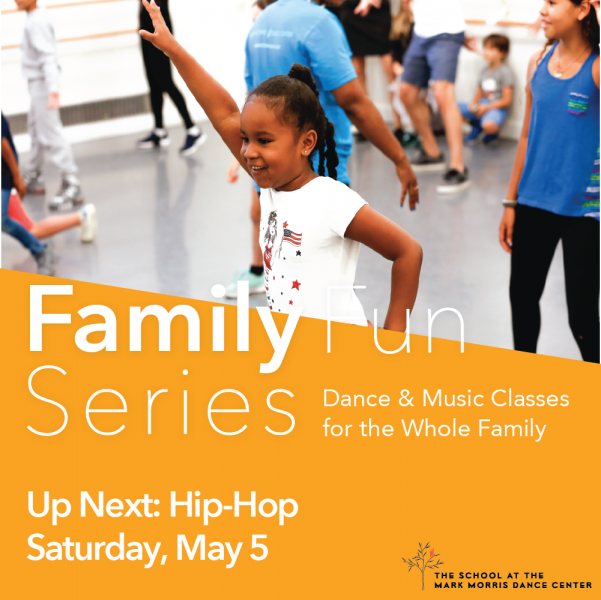 Family Fun Series

Dance & Music Classes for the Whole Family

Up Next: Hip-Hop
Saturday, May 5

THE SCHOOL AT THE MARK MORRIS DANCE CENTER